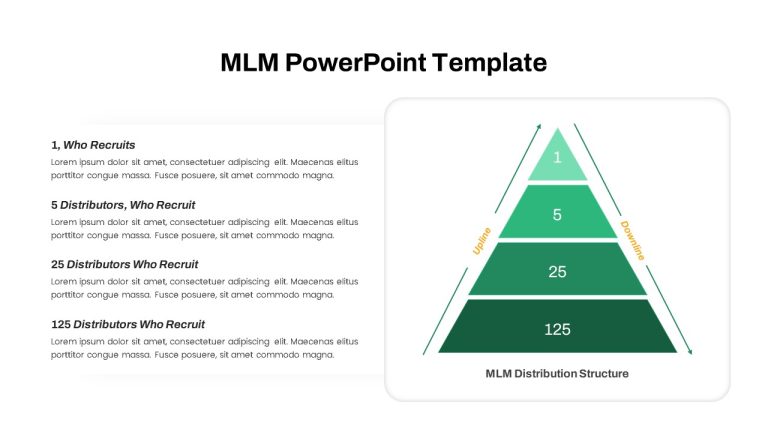 MLM PowerPoint Template

1, Who Recruits
Lorem ipsum dolor sit amet, consectetuer adipiscing elit. Maecenas elitus porttitor congue massa. Fusce posuere, sit amet commodo magna.

5 Distributors, Who Recruit
Lorem ipsum dolor sit amet, consectetuer adipiscing elit. Maecenas elitus porttitor congue massa. Fusce posuere, sit amet commodo magna.

25 Distributors Who Recruit
Lorem ipsum dolor sit amet, consectetuer adipiscing elit. Maecenas elitus porttitor congue massa. Fusce posuere, sit amet commodo magna.

125 Distributors Who Recruit
Lorem ipsum dolor sit amet, consectetuer adipiscing elit. Maecenas elitus porttitor congue massa. Fusce posuere, sit amet commodo magna.

Upline
Downline
1
5
25
125

MLM Distribution Structure